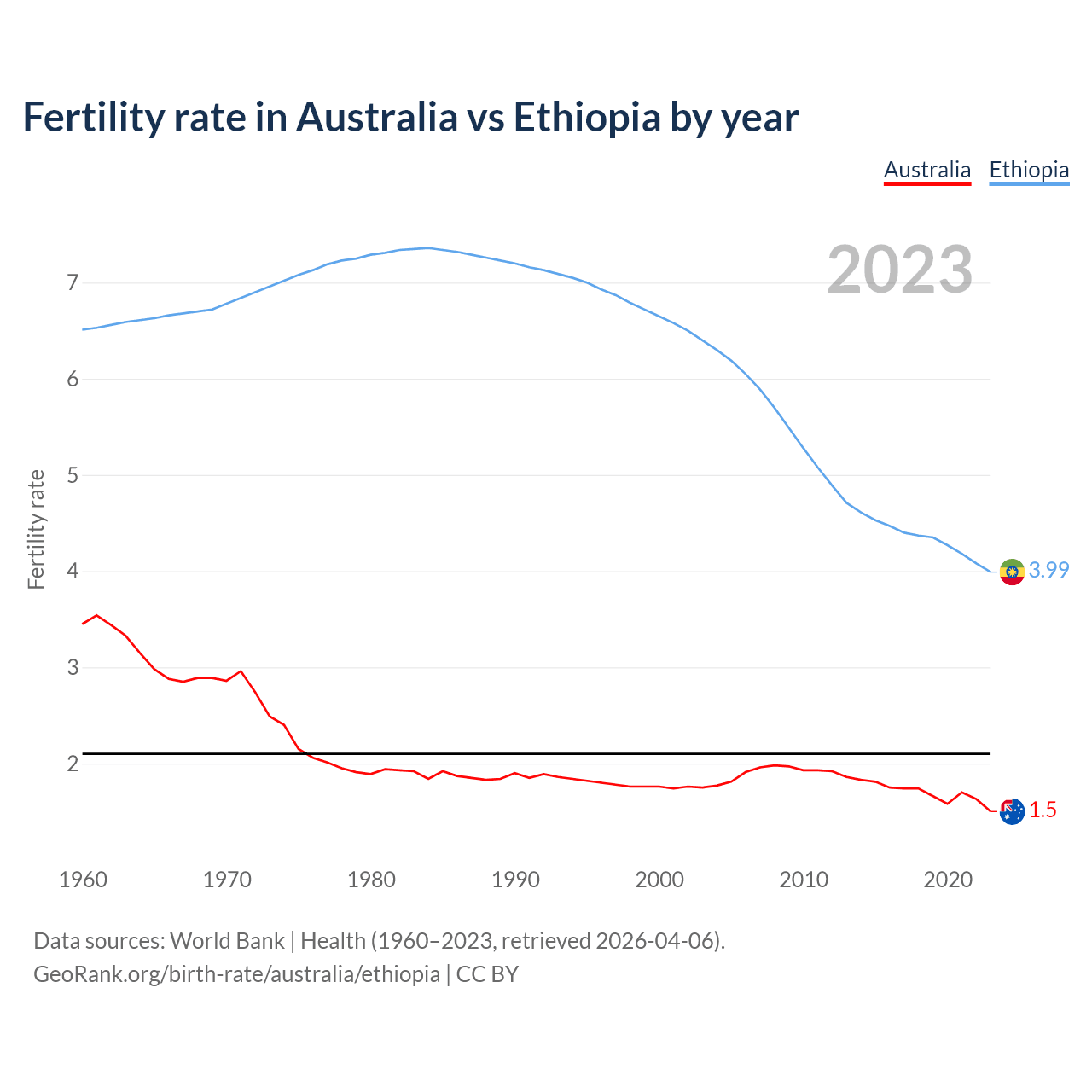 Fertility rate in Australia vs Ethiopia by year

Australia Ethiopia

2023

Fertility rate

7
6
5
4
3
2

3.99
1.5

1960 1970 1980 1990 2000 2010 2020

Data sources: World Bank | Health (1960–2023, retrieved 2026-04-06).
GeoRank.org/birth-rate/australia/ethiopia | CC BY